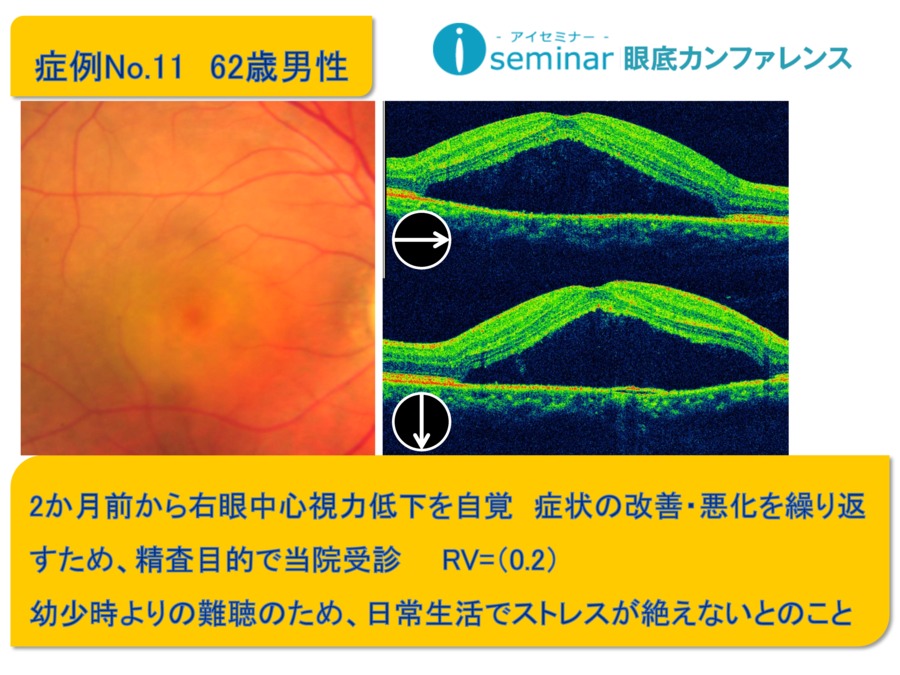 症例No.11　62歳男性

- アイセミナー -
i seminar 眼底カンファレンス

2か月前から右眼中心視力低下を自覚　症状の改善・悪化を繰り返すため、精査目的で当院受診　RV=(0.2)
幼少時よりの難聴のため、日常生活でストレスが絶えないとのこと